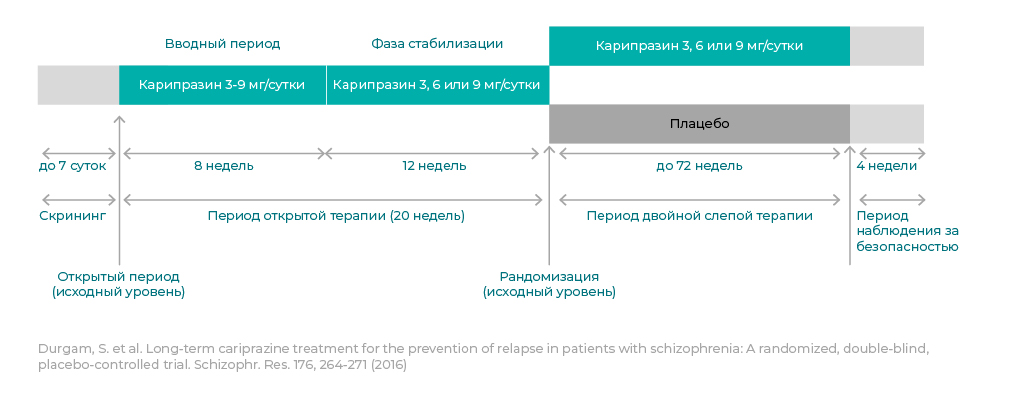 Вводный период

Фаза стабилизации

Карипразин 3, 6 или 9 мг/сутки

Карипразин 3-9 мг/сутки

Карипразин 3, 6 или 9 мг/сутки

Плацебо

до 7 суток

8 недель

12 недель

до 72 недель

4 недели

Скрининг

Период открытой терапии (20 недель)

Период двойной слепой терапии

Период наблюдения за безопасностью

Открытый период (исходный уровень)

Рандомизация (исходный уровень)

Durgam, S. et al. Long-term cariprazine treatment for the prevention of relapse in patients with schizophrenia: A randomized, double-blind, placebo-controlled trial. Schizophr. Res. 176, 264-271 (2016)